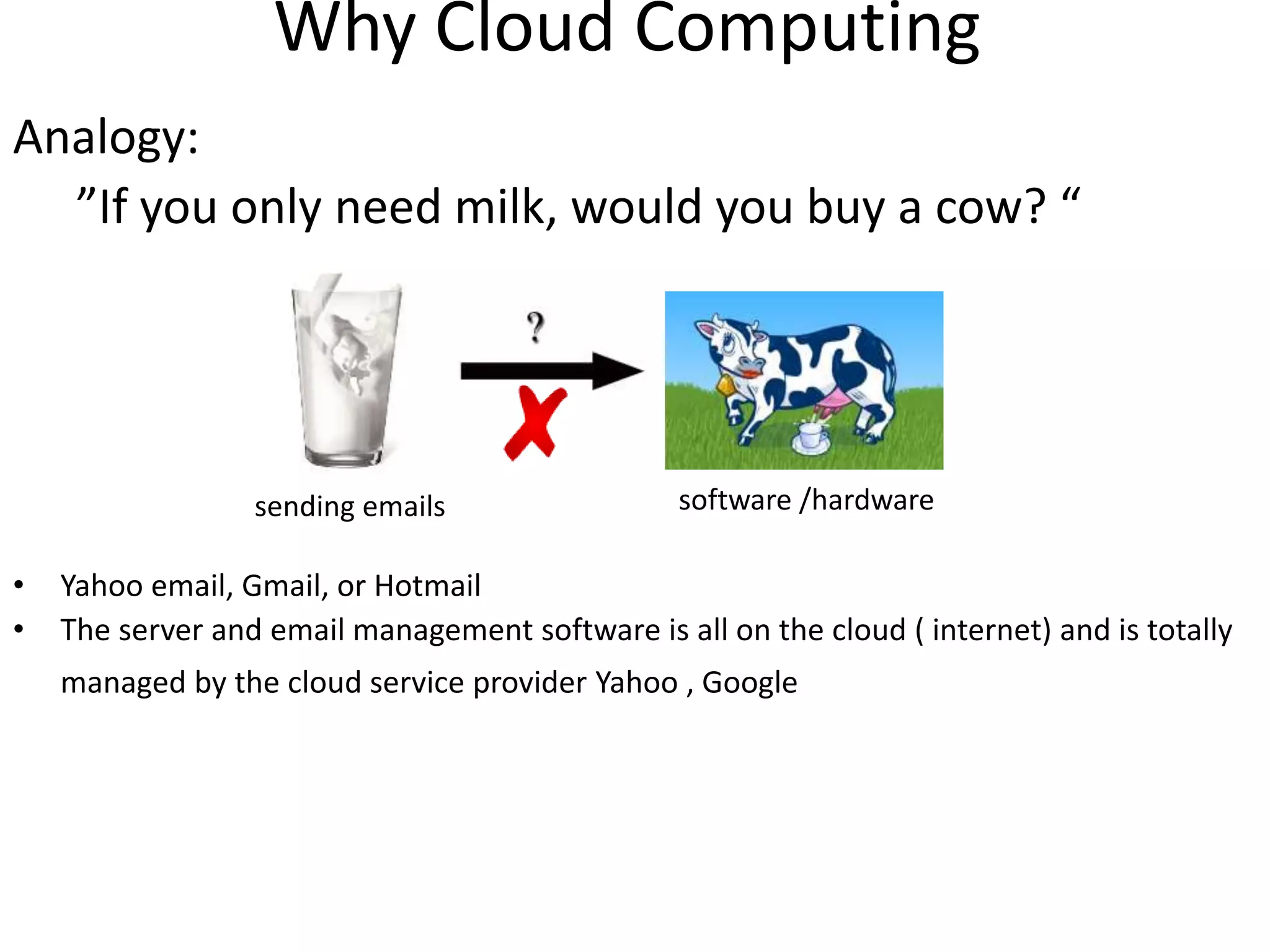 Why Cloud Computing

Analogy:

”If you only need milk, would you buy a cow? “

?

sending emails

software /hardware

• Yahoo email, Gmail, or Hotmail
• The server and email management software is all on the cloud ( internet) and is totally managed by the cloud service provider Yahoo , Google